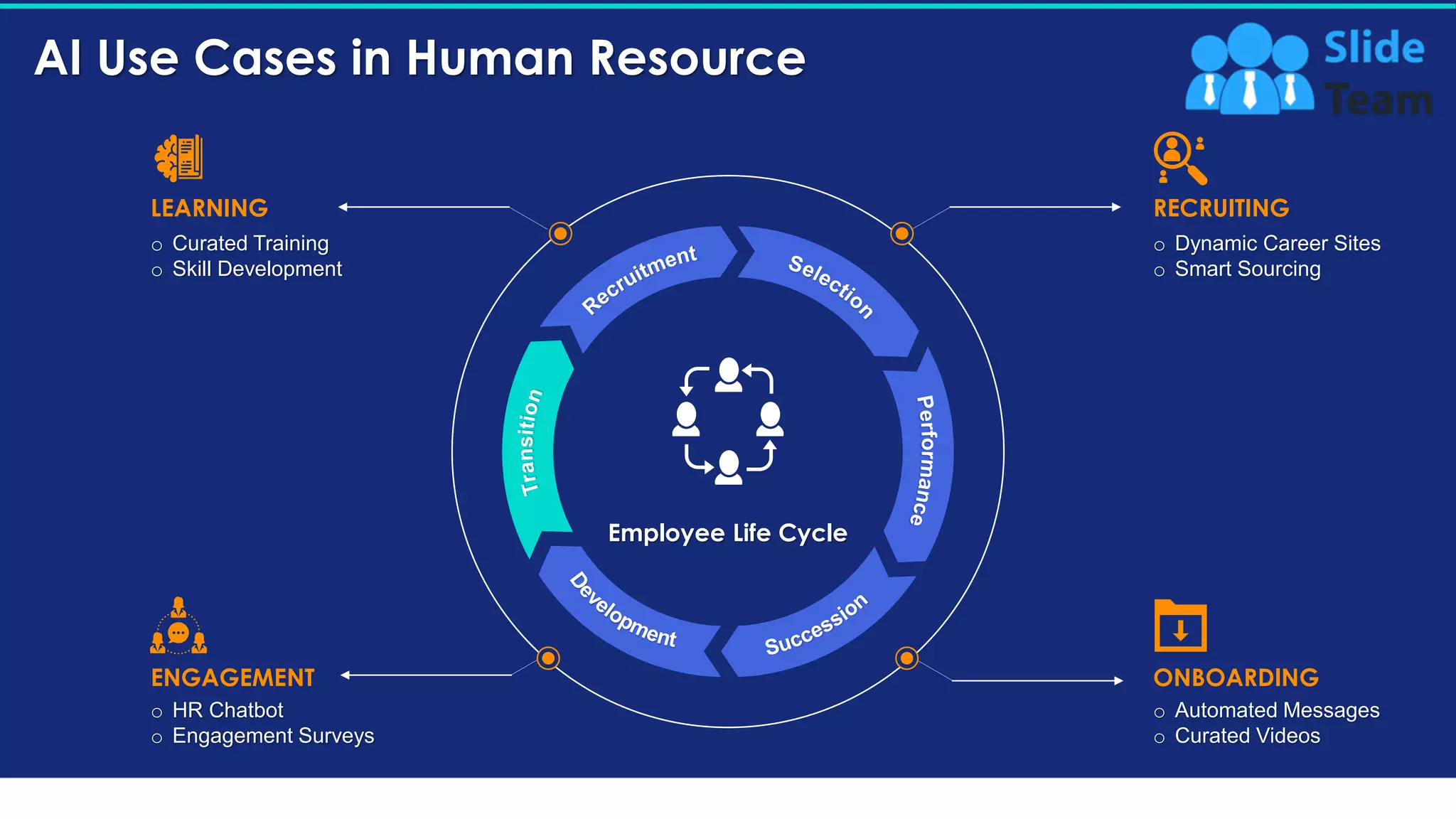 AI Use Cases in Human Resource

Slide Team

LEARNING
○ Curated Training
○ Skill Development

RECRUITING
○ Dynamic Career Sites
○ Smart Sourcing

Recruitment
Selection
Performance
Succession
Development
Transition

Employee Life Cycle

ENGAGEMENT
○ HR Chatbot
○ Engagement Surveys

ONBOARDING
○ Automated Messages
○ Curated Videos